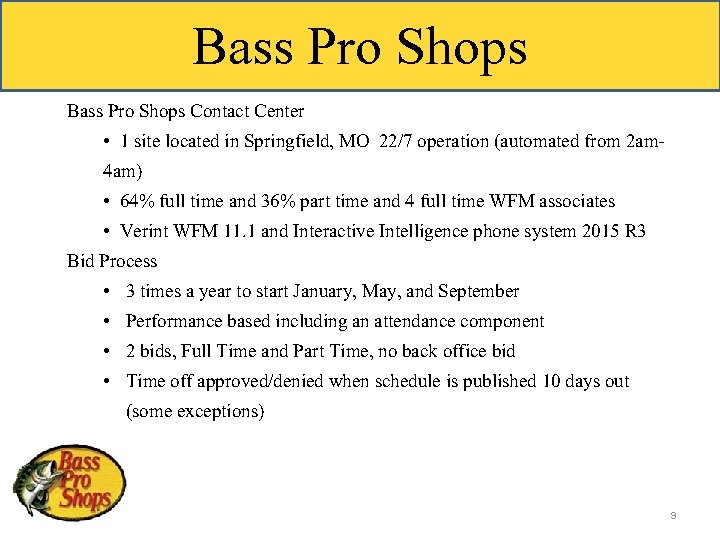 Bass Pro Shops

Bass Pro Shops Contact Center

• 1 site located in Springfield, MO 22/7 operation (automated from 2am-4am)

• 64% full time and 36% part time and 4 full time WFM associates

• Verint WFM 11.1 and Interactive Intelligence phone system 2015 R3

Bid Process

• 3 times a year to start January, May, and September

• Performance based including an attendance component

• 2 bids, Full Time and Part Time, no back office bid

• Time off approved/denied when schedule is published 10 days out (some exceptions)

Bass Pro Shops

9